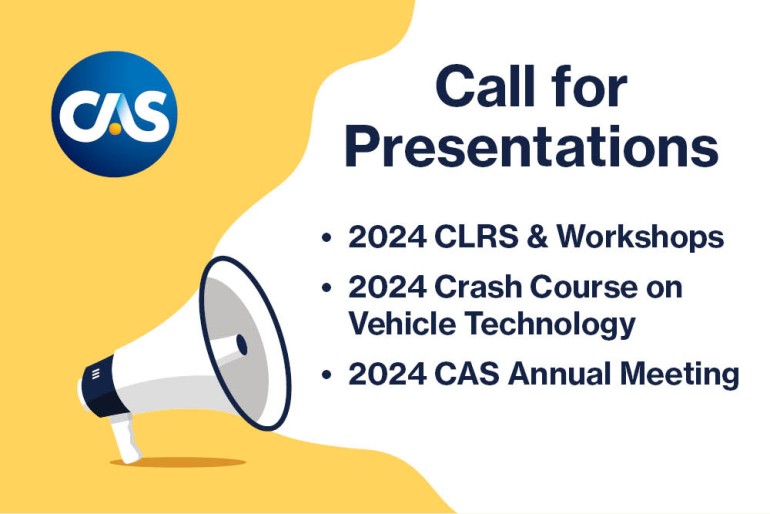 CAS

Call for Presentations

• 2024 CLRS & Workshops
• 2024 Crash Course on Vehicle Technology
• 2024 CAS Annual Meeting